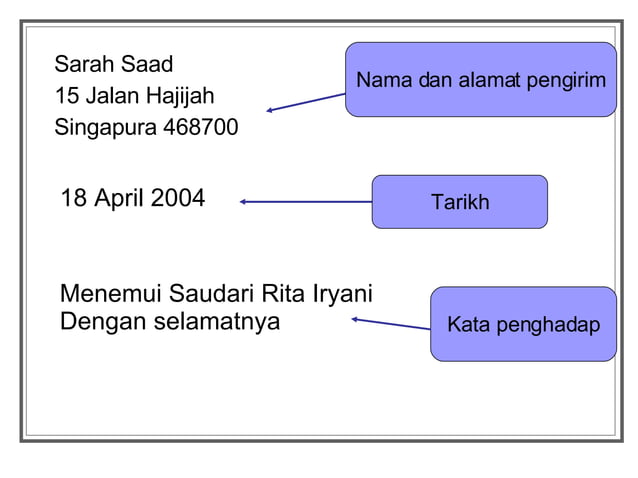 Sarah Saad
15 Jalan Hajijah
Singapura 468700

Nama dan alamat pengirim

18 April 2004

Tarikh

Menemui Saudari Rita Iryani
Dengan selamatnya

Kata penghadap